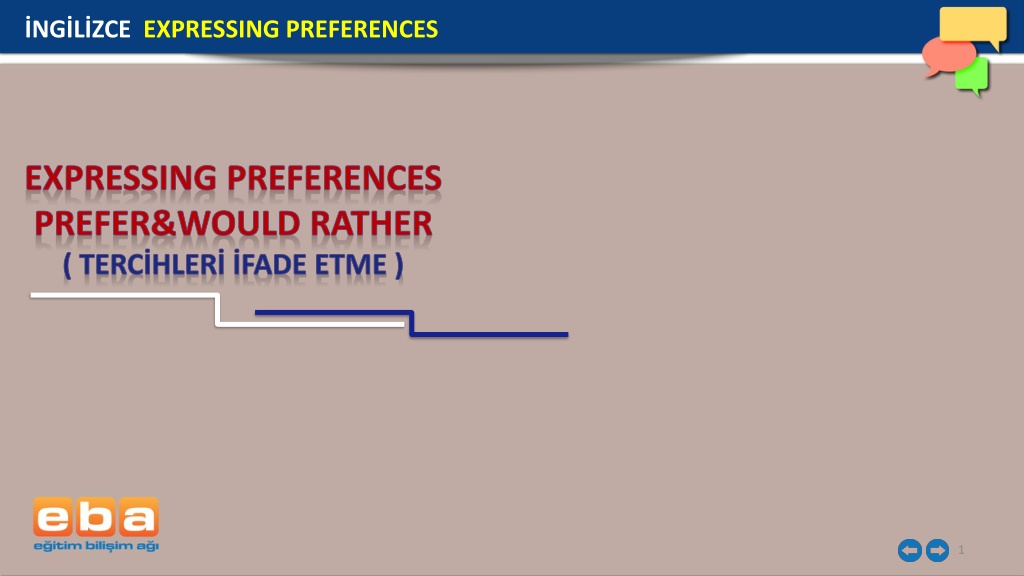 İNGİLİZCE EXPRESSING PREFERENCES

EXPRESSING PREFERENCES
PREFER&WOULD RATHER
( TERCİHLERİ İFADE ETME )

eba
eğitim bilişim ağı

1